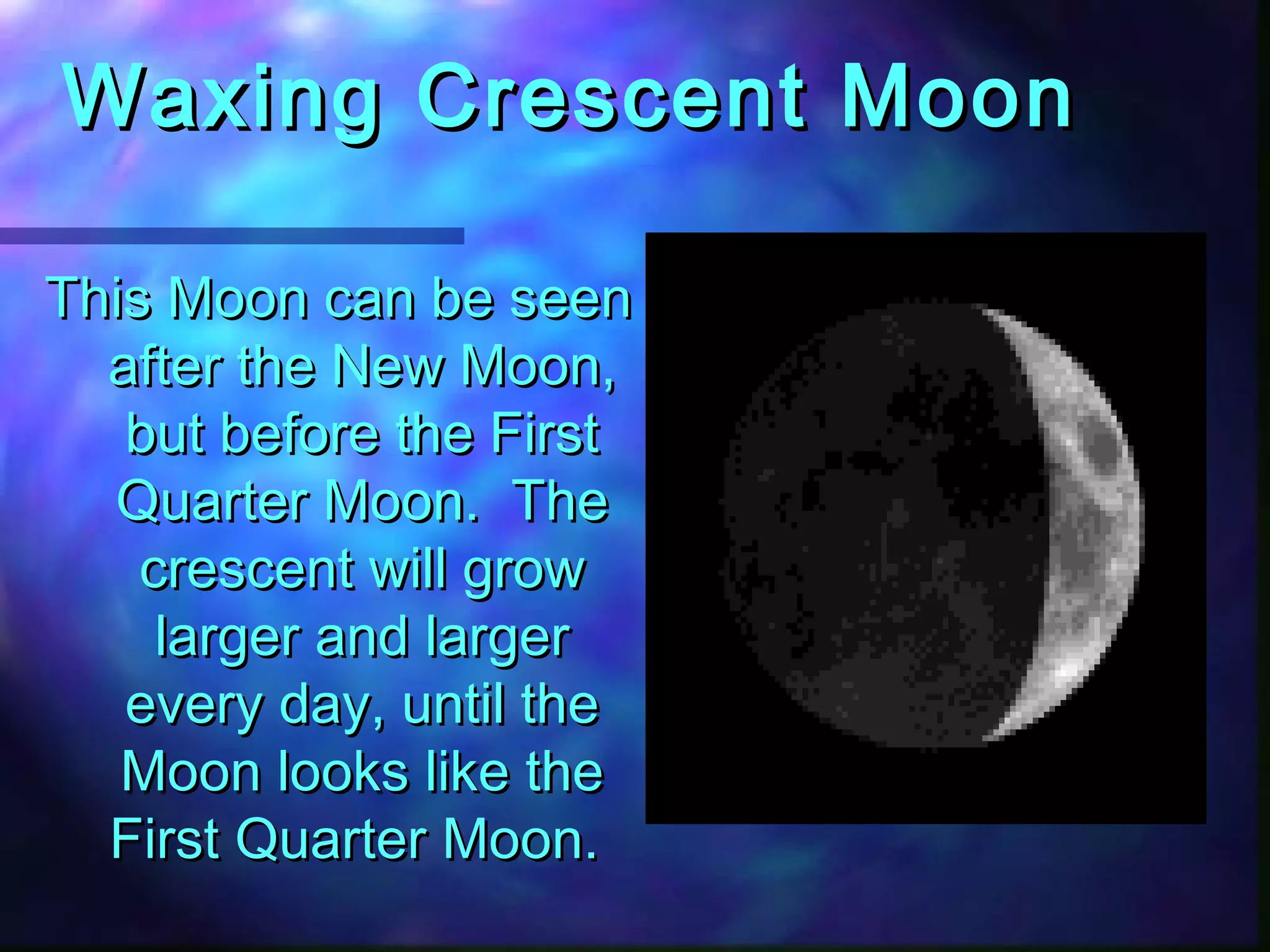 Waxing Crescent Moon

This Moon can be seen after the New Moon, but before the First Quarter Moon. The crescent will grow larger and larger every day, until the Moon looks like the First Quarter Moon.